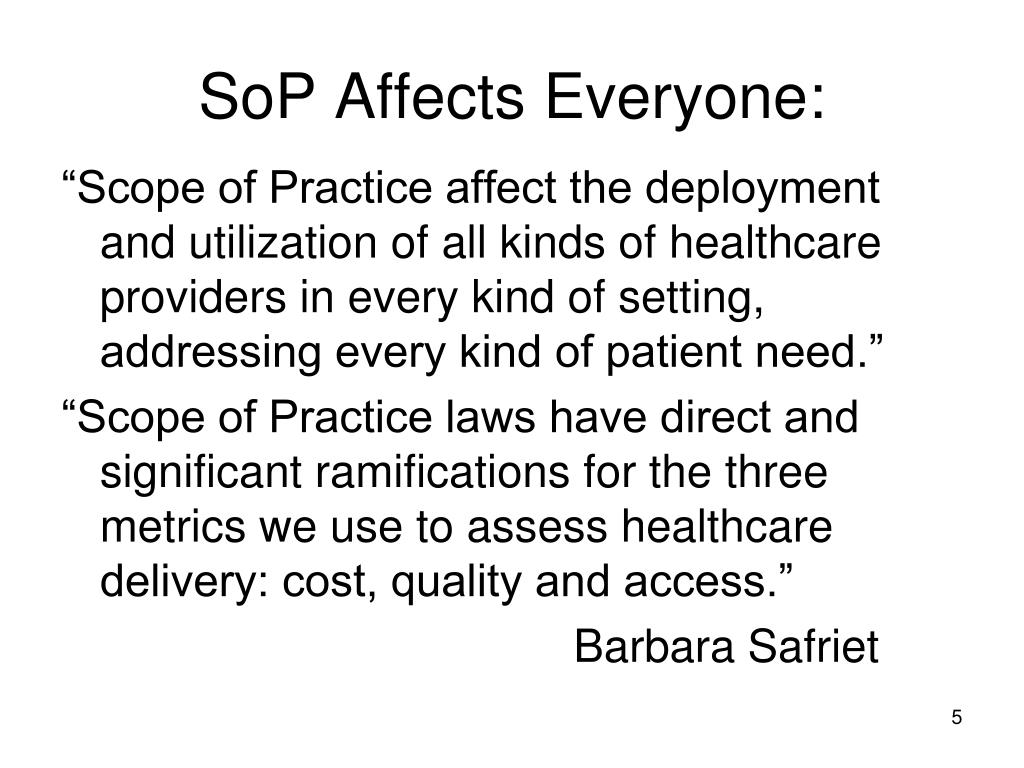 SoP Affects Everyone:

“Scope of Practice affect the deployment and utilization of all kinds of healthcare providers in every kind of setting, addressing every kind of patient need.”

“Scope of Practice laws have direct and significant ramifications for the three metrics we use to assess healthcare delivery: cost, quality and access.”

Barbara Safriet

5